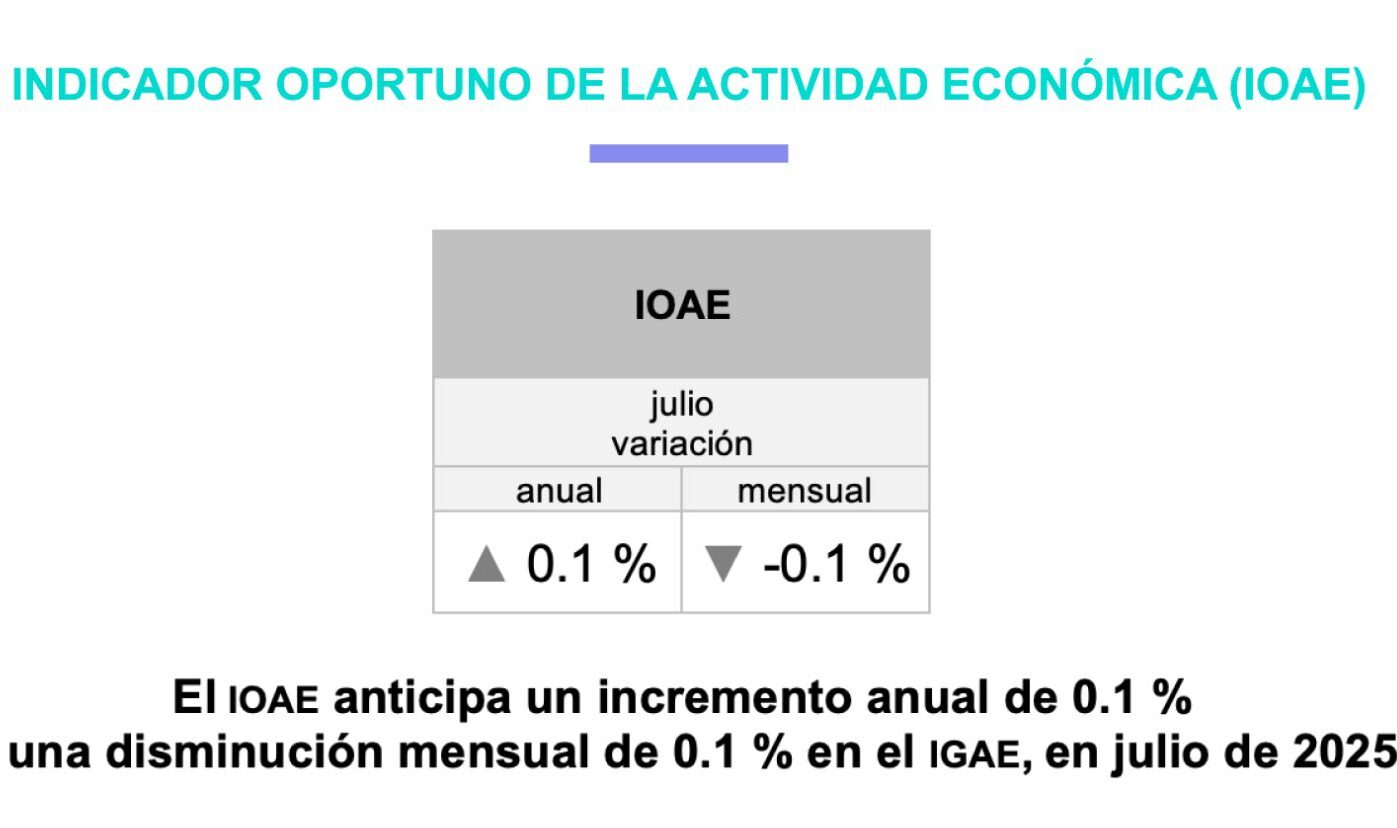 INDICADOR OPORTUNO DE LA ACTIVIDAD ECONÓMICA (IOAE)

| IOAE | |
|---|---|
| julio variación | |
| anual | mensual |
| ▲ 0.1 % | ▼ -0.1 % |

El IOAE anticipa un incremento anual de 0.1 % una disminución mensual de 0.1 % en el IGAE, en julio de 2025